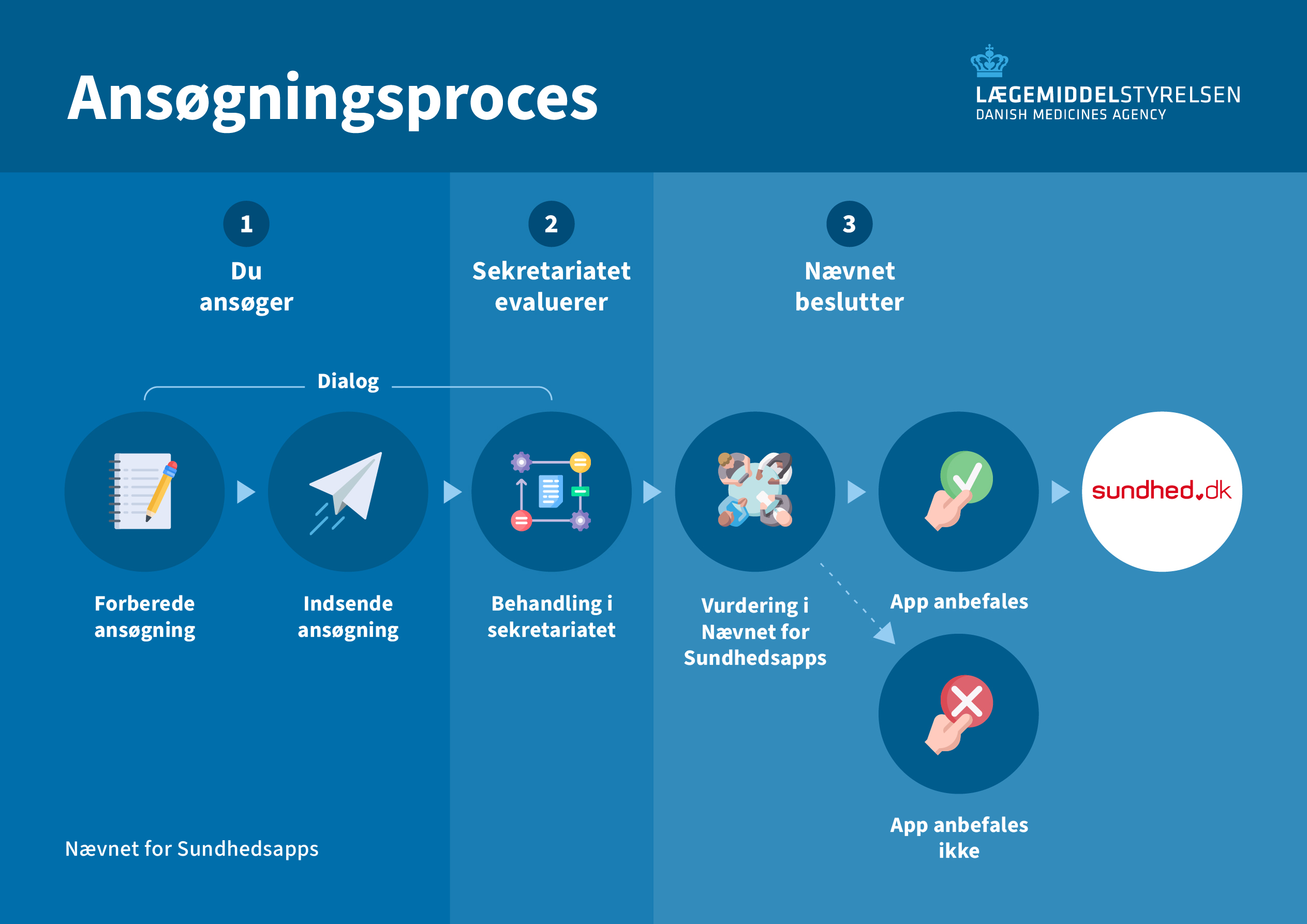 Ansøgningsproces

LÆGEMIDDELSTYRELSEN
DANISH MEDICINES AGENCY

1
Du ansøger

2
Sekretariatet evaluerer

3
Nævnet beslutter

Dialog

Forberede ansøgning

Indsende ansøgning

Behandling i sekretariatet

Vurdering i Nævnet for Sundhedsapps

App anbefales

sundhed.dk

App anbefales ikke

Nævnet for Sundhedsapps